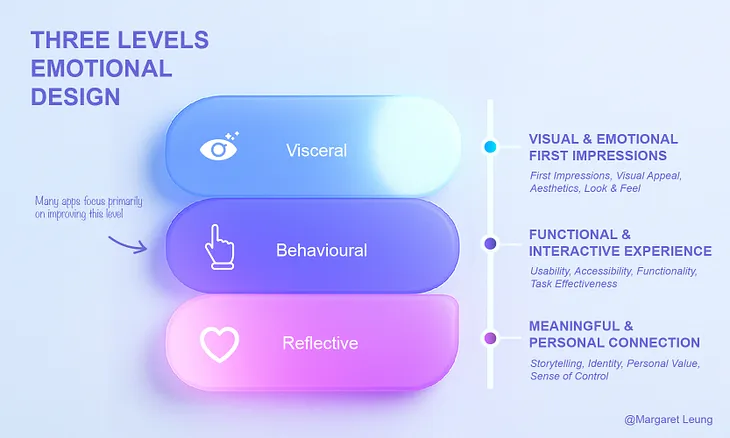 THREE LEVELS EMOTIONAL DESIGN

Many apps focus primarily on improving this level

Visceral

Behavioural

Reflective

VISUAL & EMOTIONAL FIRST IMPRESSIONS

First Impressions, Visual Appeal, Aesthetics, Look & Feel

FUNCTIONAL & INTERACTIVE EXPERIENCE

Usability, Accessibility, Functionality, Task Effectiveness

MEANINGFUL & PERSONAL CONNECTION

Storytelling, Identity, Personal Value, Sense of Control

@Margaret Leung